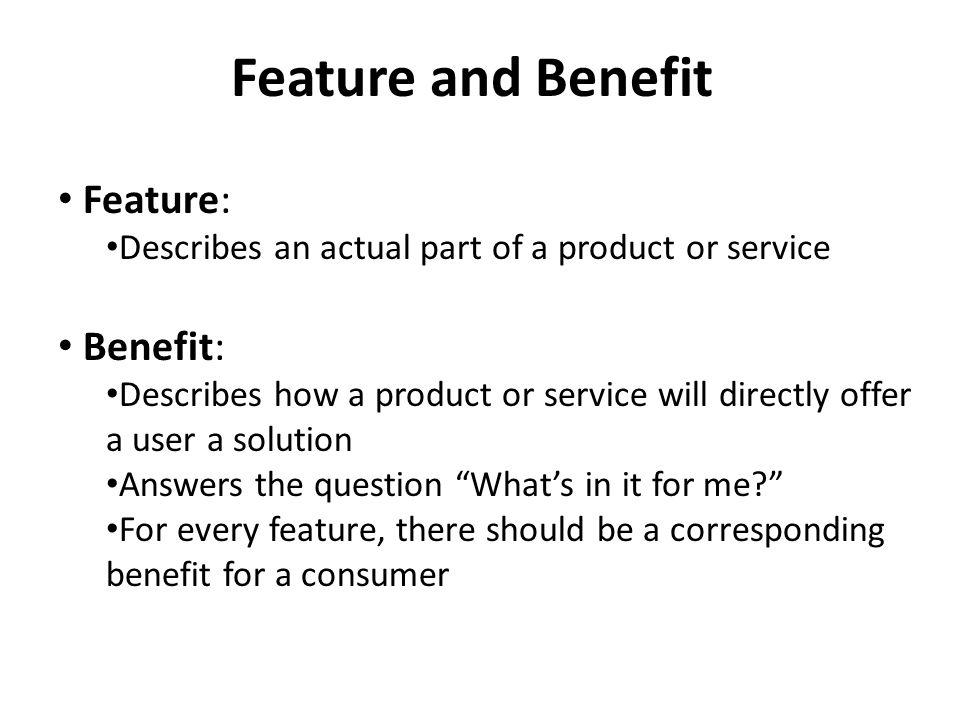 Feature and Benefit

• Feature:

•Describes an actual part of a product or service

• Benefit:

•Describes how a product or service will directly offer a user a solution

•Answers the question “What’s in it for me?”

•For every feature, there should be a corresponding benefit for a consumer